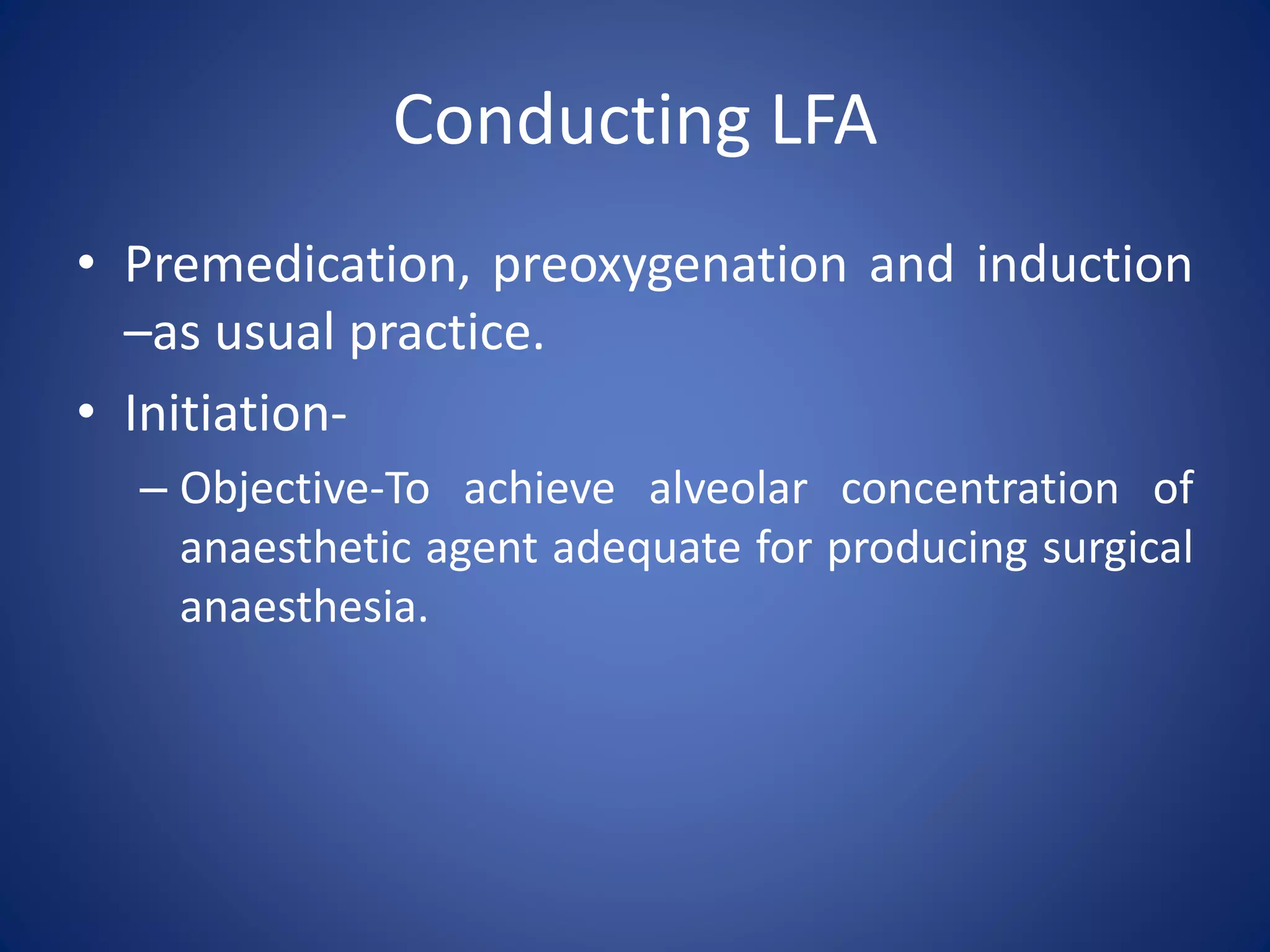 Conducting LFA

• Premedication, preoxygenation and induction –as usual practice.

• Initiation-

– Objective-To achieve alveolar concentration of anaesthetic agent adequate for producing surgical anaesthesia.